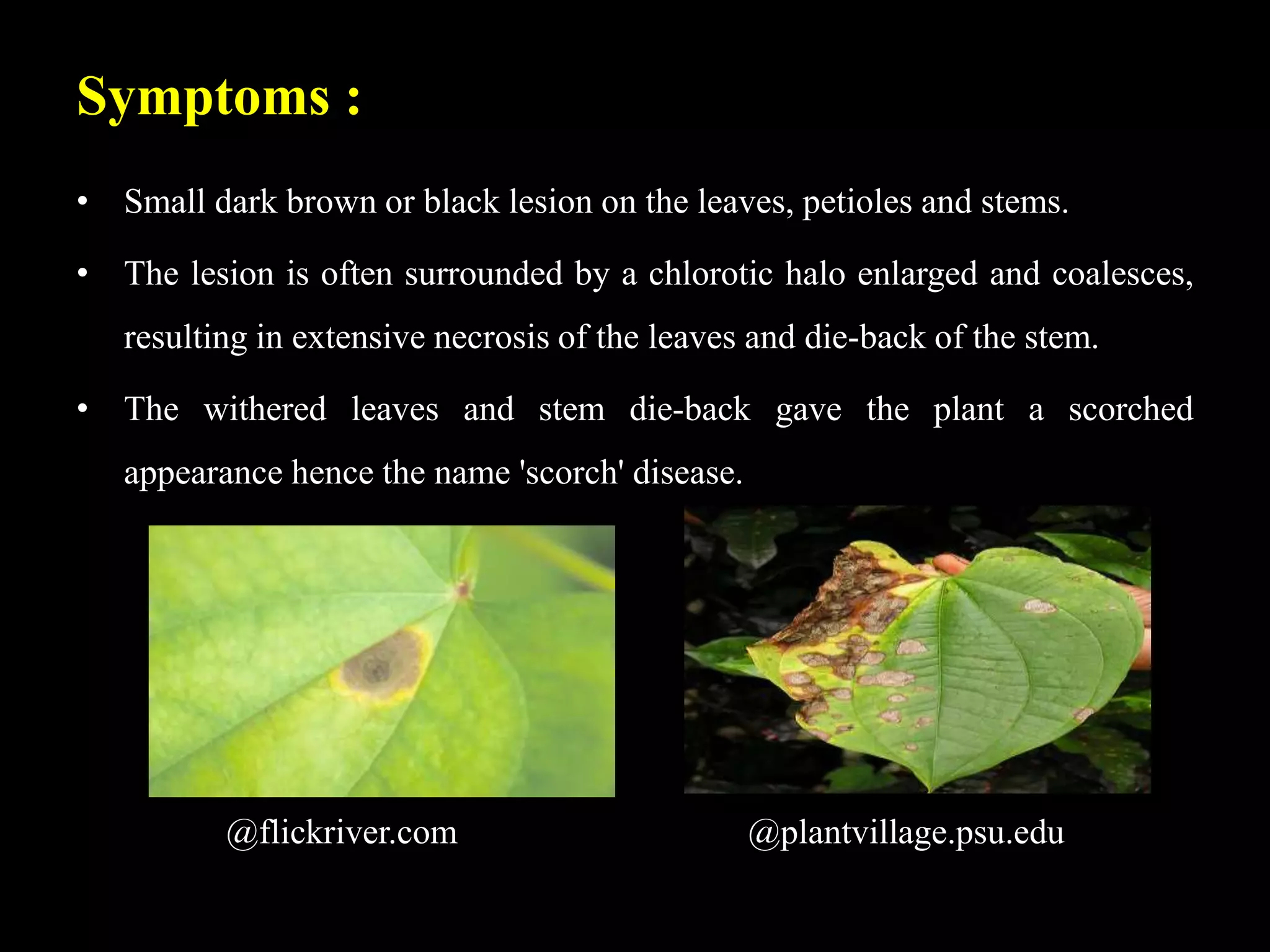 Symptoms :

• Small dark brown or black lesion on the leaves, petioles and stems.

• The lesion is often surrounded by a chlorotic halo enlarged and coalesces, resulting in extensive necrosis of the leaves and die-back of the stem.

• The withered leaves and stem die-back gave the plant a scorched appearance hence the name 'scorch' disease.

@flickriver.com

@plantvillage.psu.edu